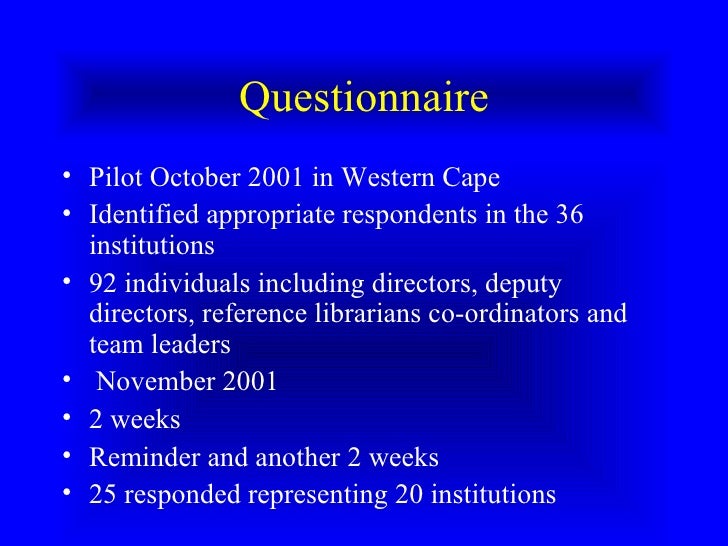 Questionnaire

• Pilot October 2001 in Western Cape
• Identified appropriate respondents in the 36 institutions
• 92 individuals including directors, deputy directors, reference librarians co-ordinators and team leaders
• November 2001
• 2 weeks
• Reminder and another 2 weeks
• 25 responded representing 20 institutions